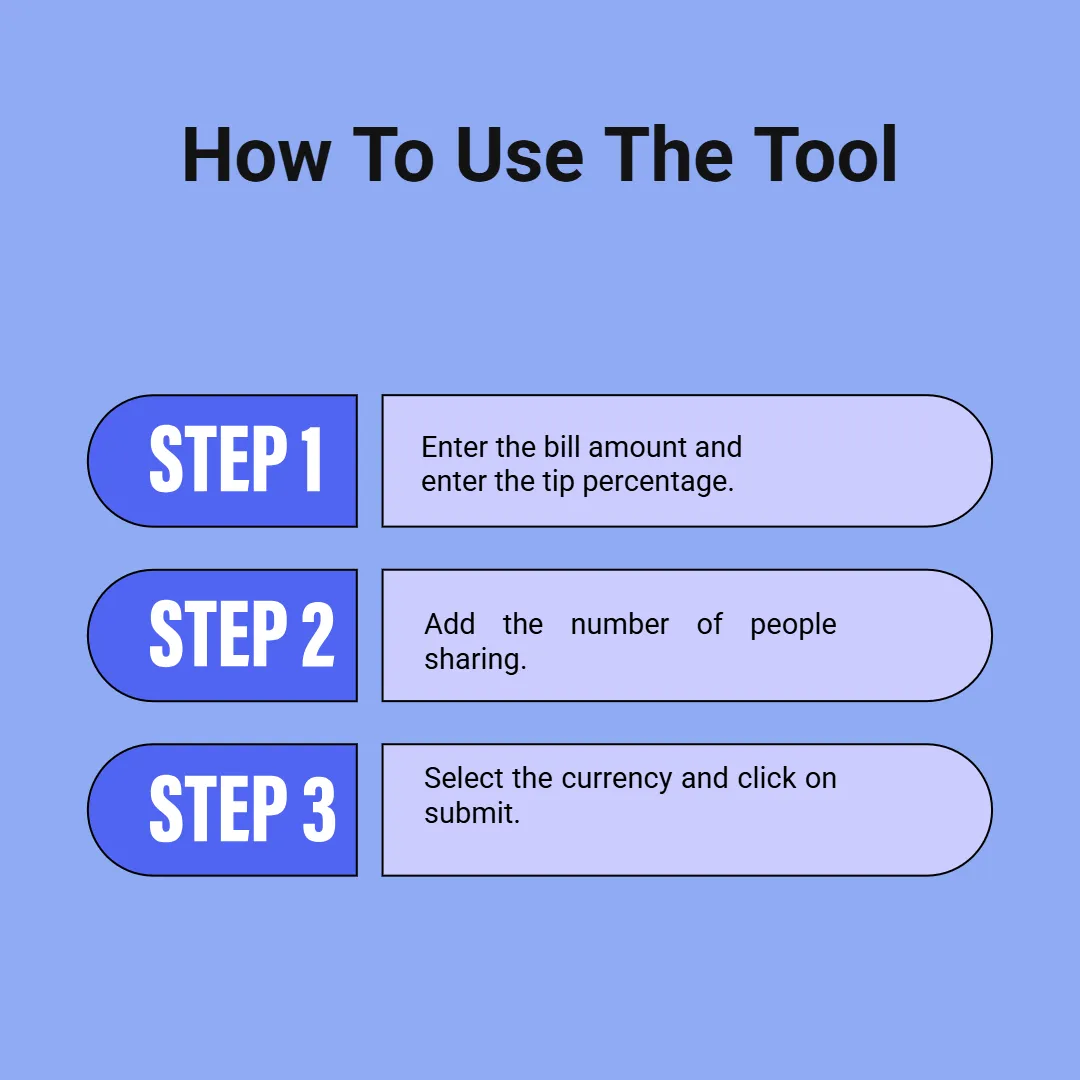 How To Use The Tool

STEP 1

Enter the bill amount and enter the tip percentage.

STEP 2

Add the number of people sharing.

STEP 3

Select the currency and click on submit.